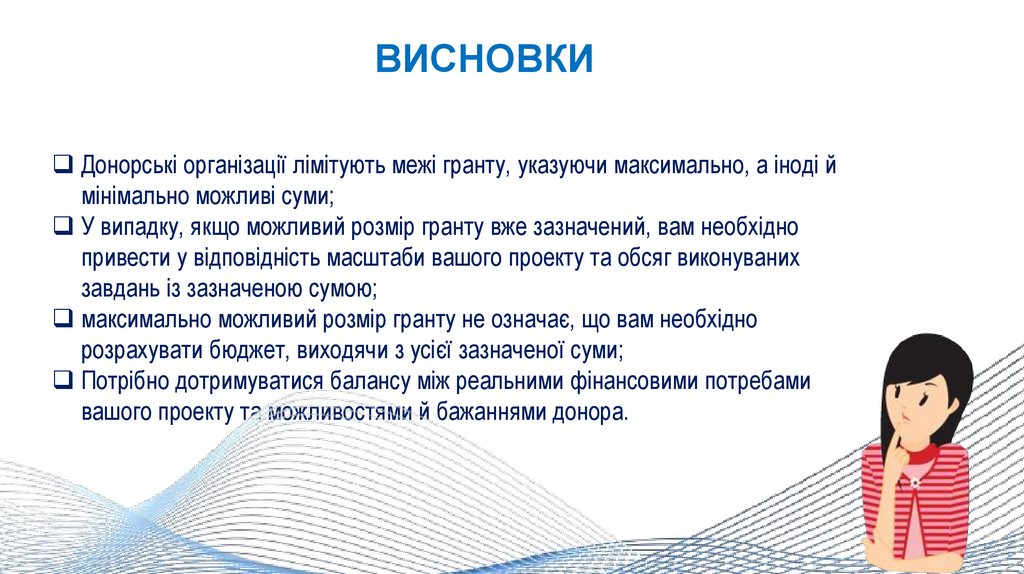 ВИСНОВКИ

❑ Донорські організації лімітують межі гранту, указуючи максимально, а іноді й мінімально можливі суми;
❑ У випадку, якщо можливий розмір гранту вже зазначений, вам необхідно привести у відповідність масштаби вашого проекту та обсяг виконуваних завдань із зазначеною сумою;
❑ максимально можливий розмір гранту не означає, що вам необхідно розрахувати бюджет, виходячи з усієї зазначеної суми;
❑ Потрібно дотримуватися балансу між реальними фінансовими потребами вашого проекту та можливостями й бажаннями донора.